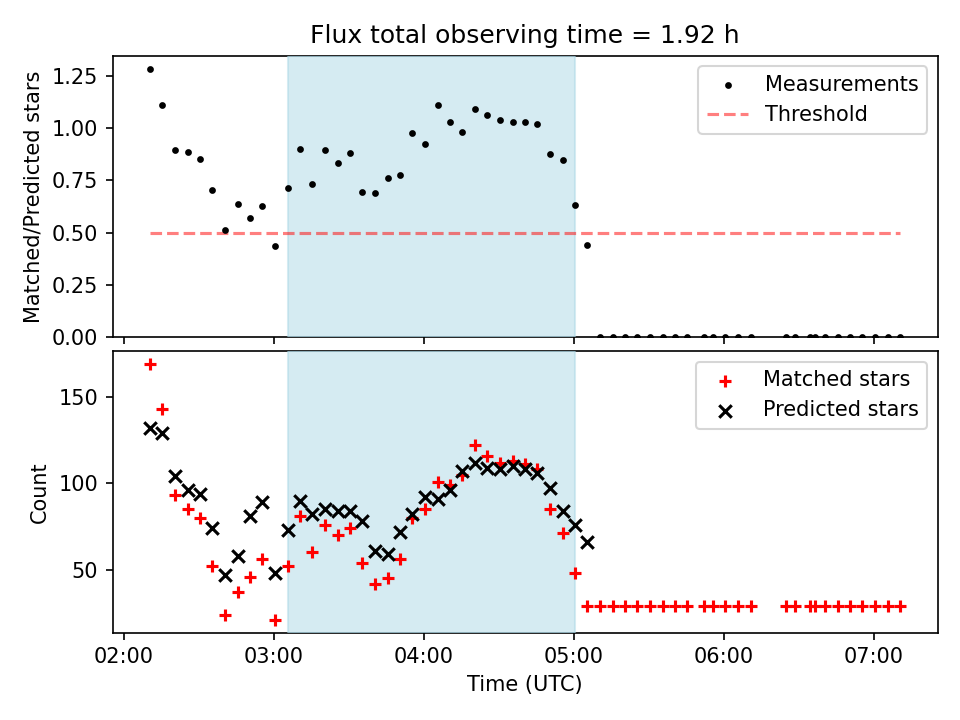 Flux total observing time = 1.92 h

Matched/Predicted stars

1.25
1.00
0.75
0.50
0.25
0.00

Measurements
Threshold

Count

150
100
50

Matched stars
Predicted stars

02:00
03:00
04:00
05:00
06:00
07:00

Time (UTC)